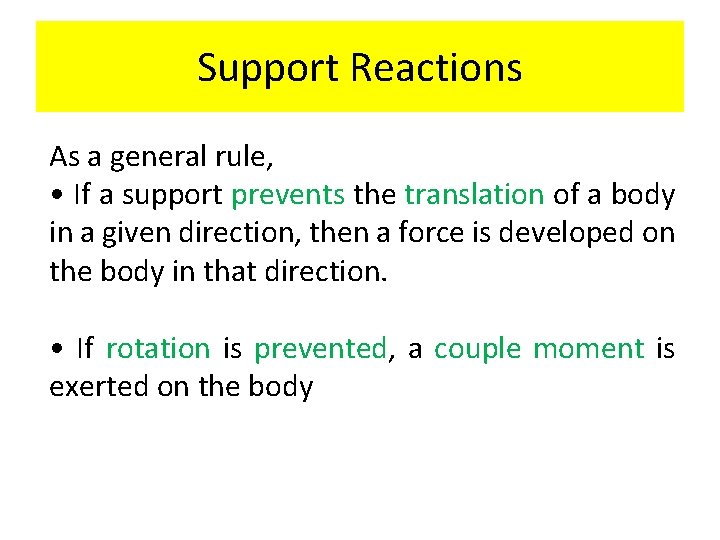 Support Reactions

As a general rule,
• If a support prevents the translation of a body in a given direction, then a force is developed on the body in that direction.

• If rotation is prevented, a couple moment is exerted on the body